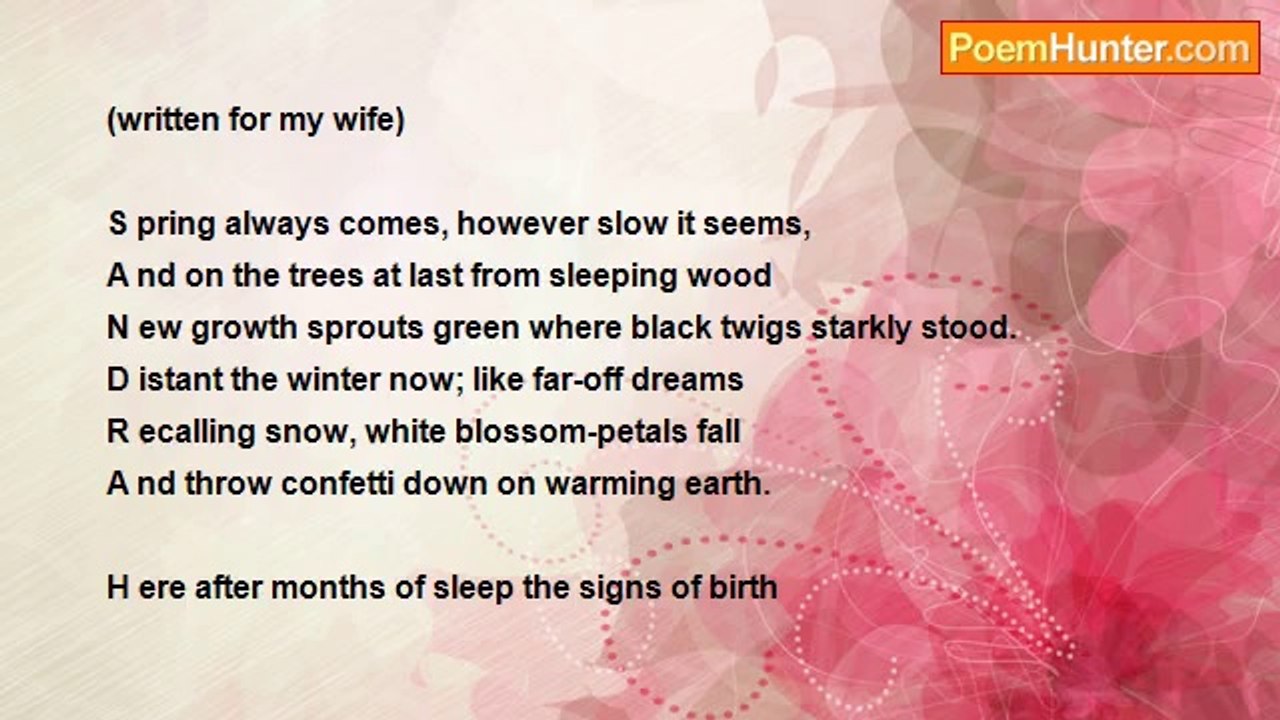 PoemHunter.com

(written for my wife)

S pring always comes, however slow it seems,
A nd on the trees at last from sleeping wood
N ew growth sprouts green where black twigs starkly stood.
D istant the winter now; like far-off dreams
R ecalling snow, white blossom-petals fall
A nd throw confetti down on warming earth.

H ere after months of sleep the signs of birth